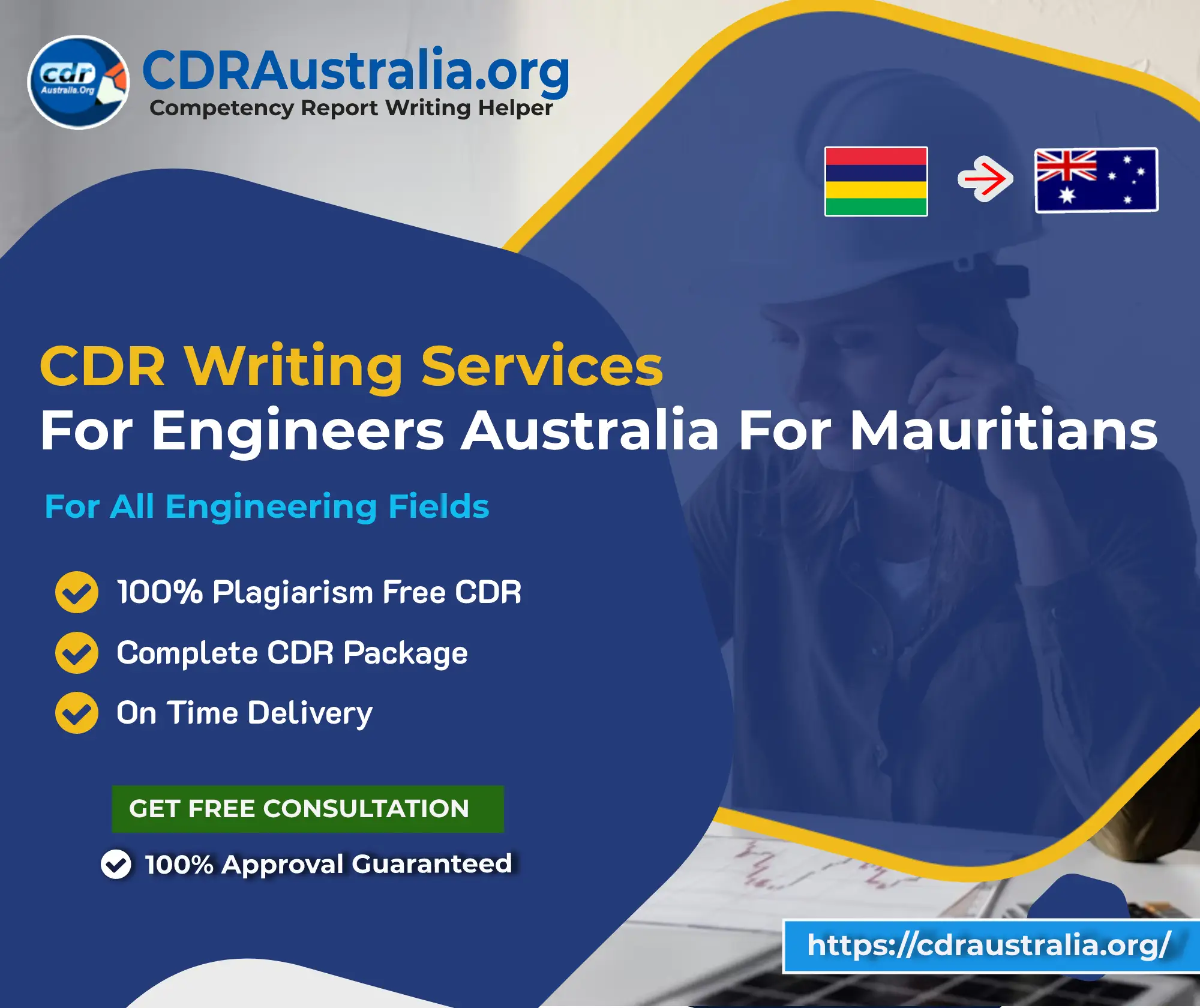 cdr Australia.Org
CDRAustralia.org
Competency Report Writing Helper

CDR Writing Services
For Engineers Australia For Mauritians

For All Engineering Fields

100% Plagiarism Free CDR
Complete CDR Package
On Time Delivery

GET FREE CONSULTATION

100% Approval Guaranteed

https://cdraustralia.org/